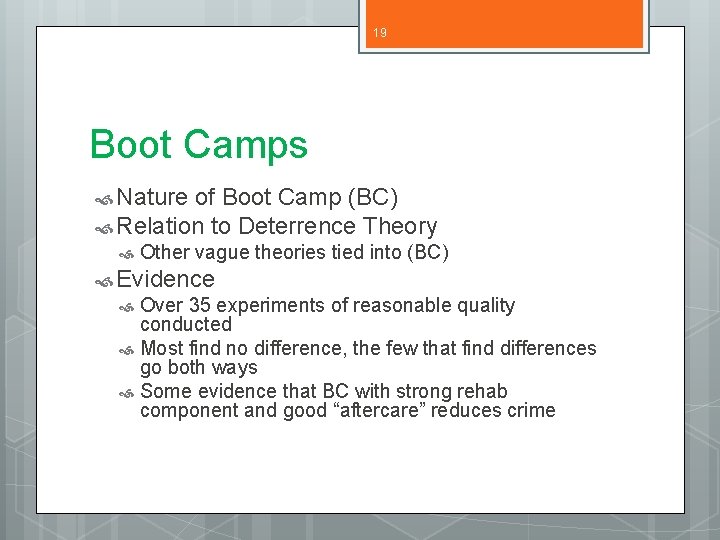 19

Boot Camps

Nature of Boot Camp (BC)

Relation to Deterrence Theory

Other vague theories tied into (BC)

Evidence

Over 35 experiments of reasonable quality conducted

Most find no difference, the few that find differences go both ways

Some evidence that BC with strong rehab component and good “aftercare” reduces crime